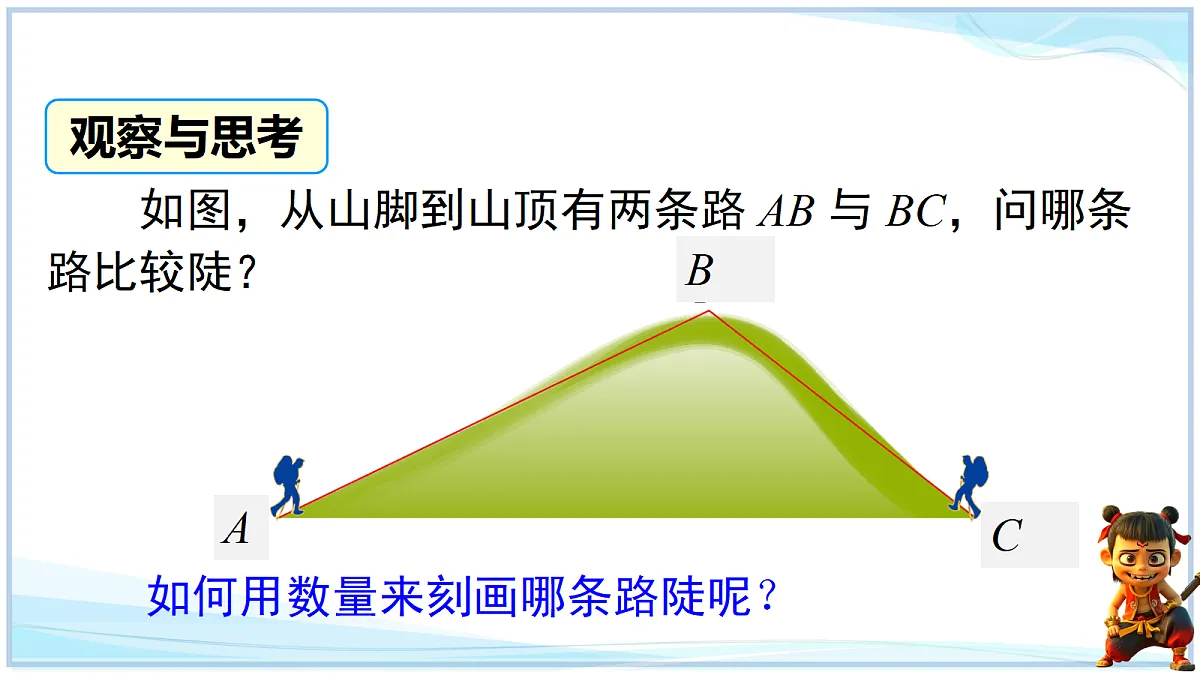 观察与思考

如图，从山脚到山顶有两条路 $AB$ 与 $BC$，问哪条路比较陡？

$B$

$A$

$C$

如何用数量来刻画哪条路陡呢？